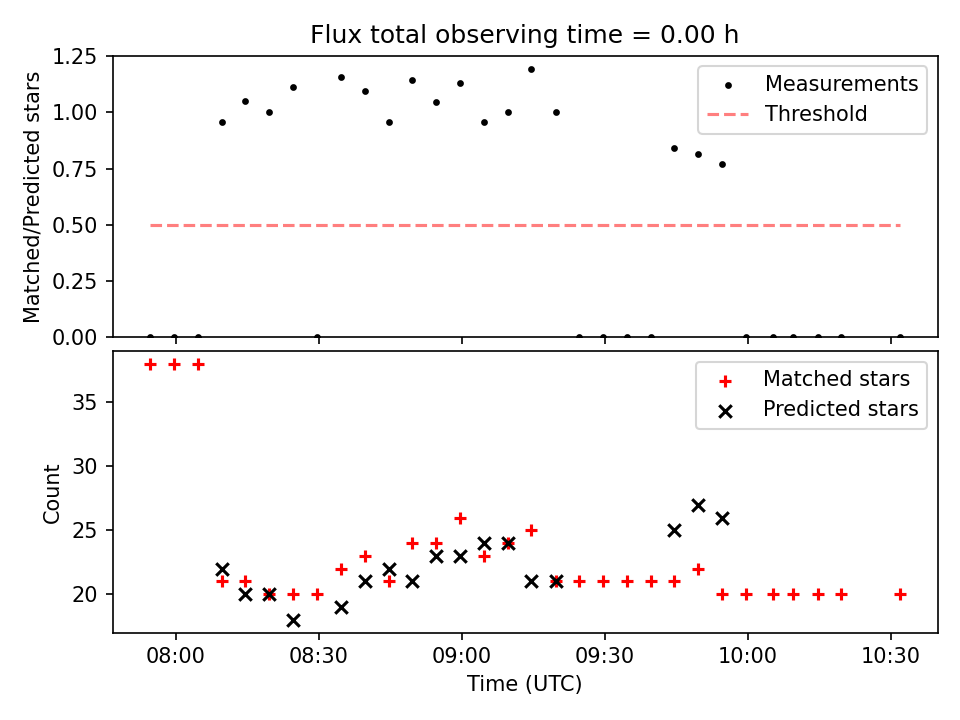 Flux total observing time = 0.00 h

Matched/Predicted stars

1.25
1.00
0.75
0.50
0.25
0.00

Measurements
Threshold

Count

35
30
25
20

Matched stars
Predicted stars

08:00
08:30
09:00
09:30
10:00
10:30

Time (UTC)